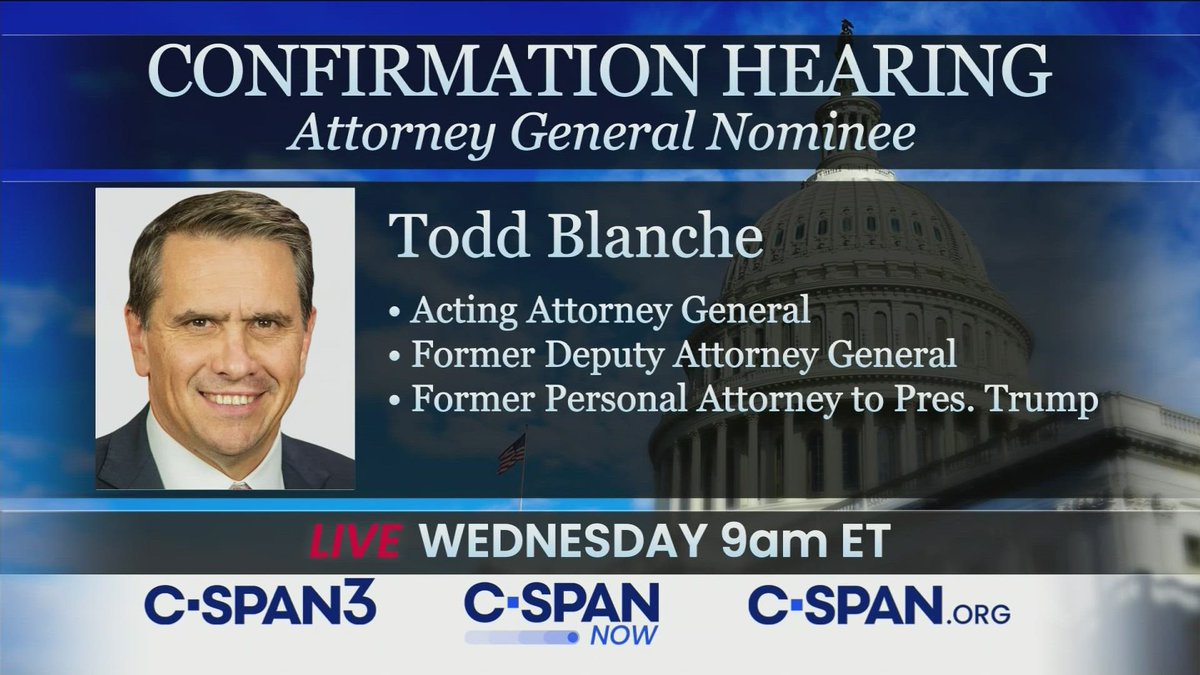 CONFIRMATION HEARING
Attorney General Nominee

Todd Blanche

• Acting Attorney General
• Former Deputy Attorney General
• Former Personal Attorney to Pres. Trump

LIVE WEDNESDAY 9am ET

C-SPAN3 C-SPAN NOW C-SPAN.ORG